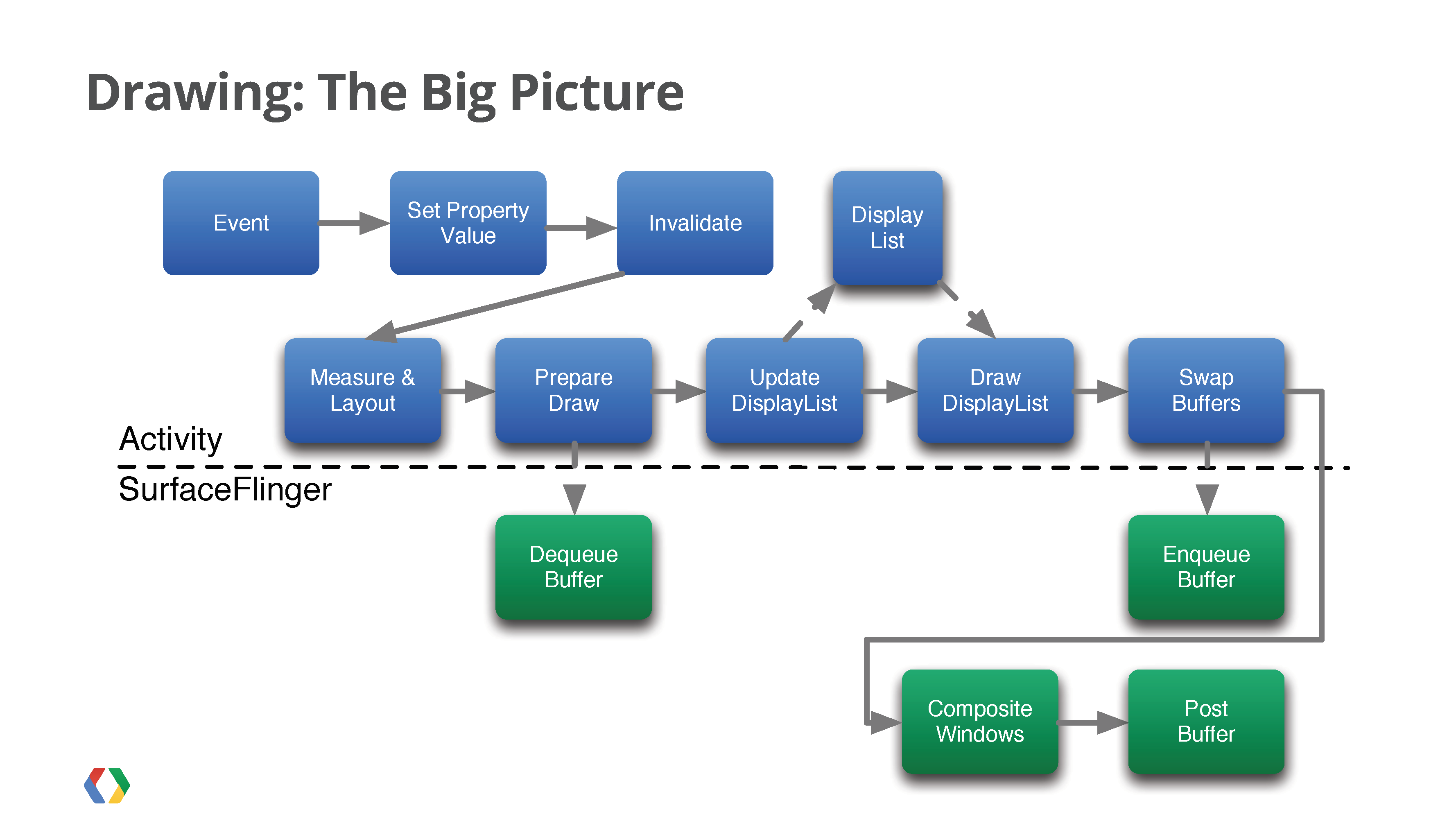 Drawing: The Big Picture

Event

Set Property Value

Invalidate

Display List

Measure & Layout

Prepare Draw

Update DisplayList

Draw DisplayList

Swap Buffers

Activity

SurfaceFlinger

Dequeue Buffer

Enqueue Buffer

Composite Windows

Post Buffer